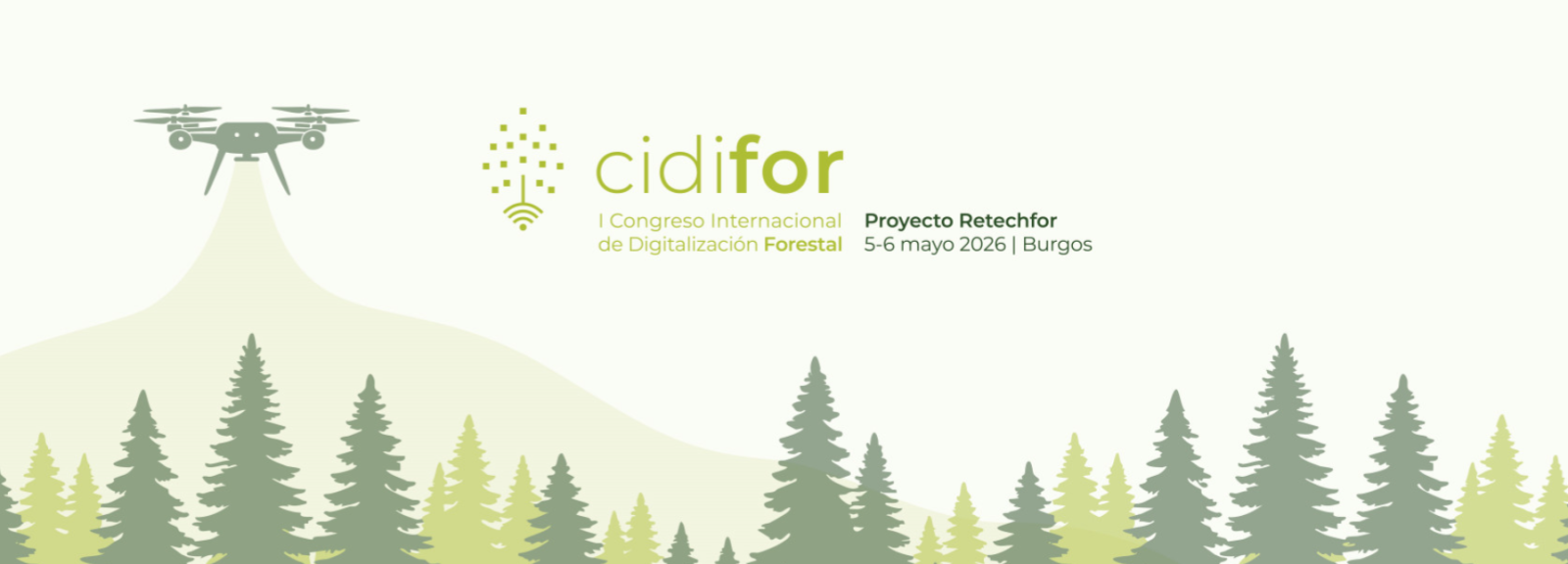 cidifor

I Congreso Internacional de Digitalización Forestal

Proyecto Retechfor
5-6 mayo 2026 | Burgos